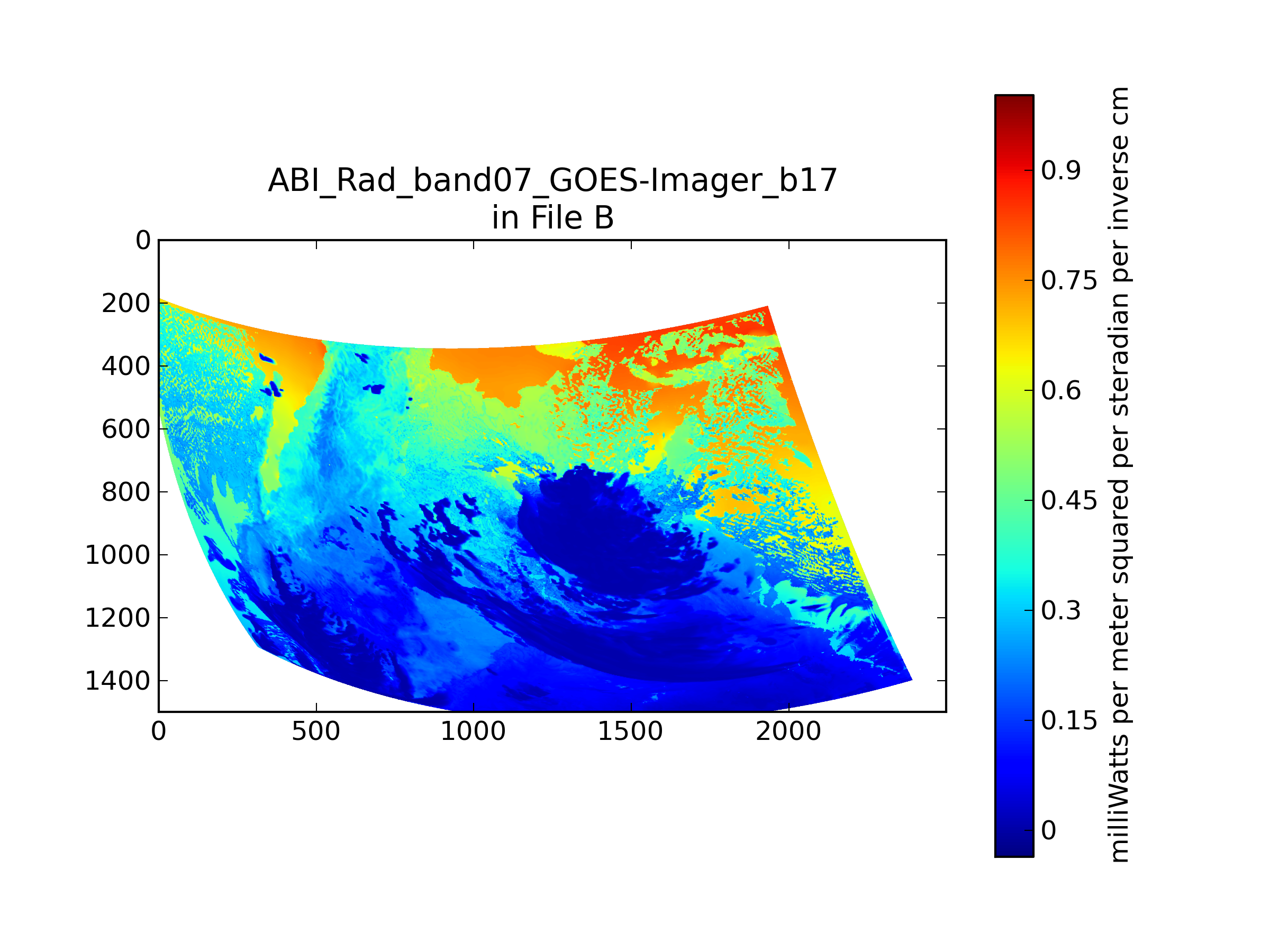 ABI_Rad_band07_GOES-Imager_b17
in File B

0
200
400
600
800
1000
1200
1400

0
500
1000
1500
2000

0.9
0.75
0.6
0.45
0.3
0.15
0

milliWatts per meter squared per steradian per inverse cm